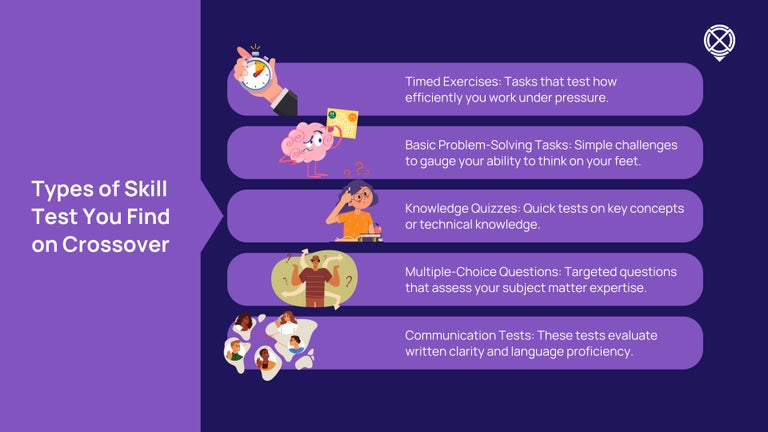 Types of Skill Test You Find on Crossover

Timed Exercises: Tasks that test how efficiently you work under pressure.

Basic Problem-Solving Tasks: Simple challenges to gauge your ability to think on your feet.

Knowledge Quizzes: Quick tests on key concepts or technical knowledge.

Multiple-Choice Questions: Targeted questions that assess your subject matter expertise.

Communication Tests: These tests evaluate written clarity and language proficiency.